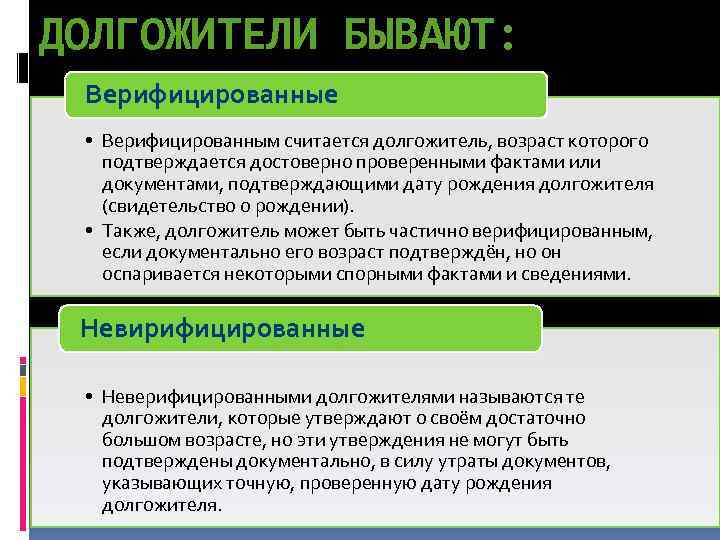 ДОЛГОЖИТЕЛИ БЫВАЮТ:

Верифицированные

• Верифицированным считается долгожитель, возраст которого подтверждается достоверно проверенными фактами или документами, подтверждающими дату рождения долгожителя (свидетельство о рождении).
• Также, долгожитель может быть частично верифицированным, если документально его возраст подтверждён, но он оспаривается некоторыми спорными фактами и сведениями.

Невирифицированные

• Неверифицированными долгожителями называются те долгожители, которые утверждают о своём достаточно большом возрасте, но эти утверждения не могут быть подтверждены документально, в силу утраты документов, указывающих точную, проверенную дату рождения долгожителя.